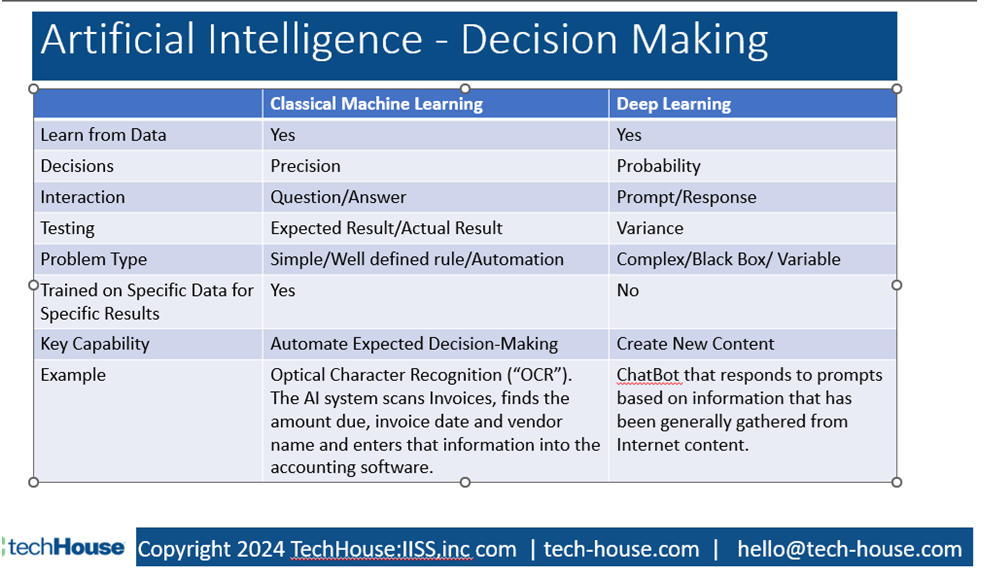 Artificial Intelligence - Decision Making

| | Classical Machine Learning | Deep Learning |
|---|---|---|
| Learn from Data | Yes | Yes |
| Decisions | Precision | Probability |
| Interaction | Question/Answer | Prompt/Response |
| Testing | Expected Result/Actual Result | Variance |
| Problem Type | Simple/Well defined rule/Automation | Complex/Black Box/ Variable |
| Trained on Specific Data for Specific Results | Yes | No |
| Key Capability | Automate Expected Decision-Making | Create New Content |
| Example | Optical Character Recognition (“OCR”). The AI system scans Invoices, finds the amount due, invoice date and vendor name and enters that information into the accounting software. | ChatBot that responds to prompts based on information that has been generally gathered from Internet content. |

techHouse Copyright 2024 TechHouse:IISS,inc com | tech-house.com | hello@tech-house.com